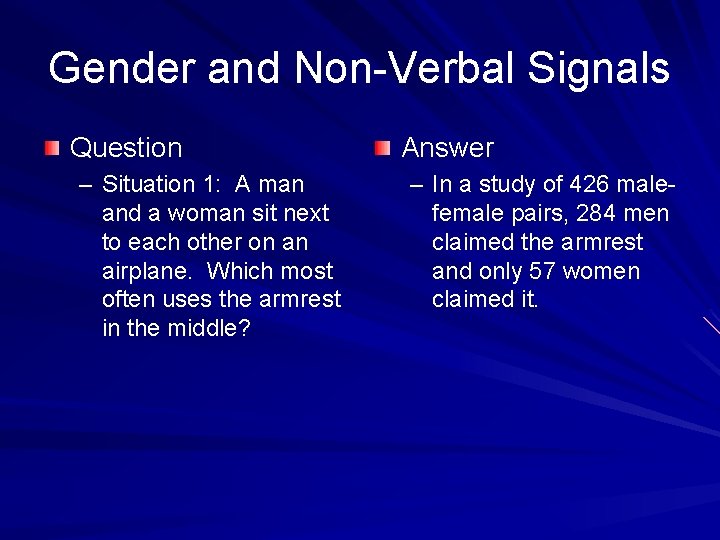 Gender and Non-Verbal Signals

Question

– Situation 1: A man and a woman sit next to each other on an airplane. Which most often uses the armrest in the middle?

Answer

– In a study of 426 male-female pairs, 284 men claimed the armrest and only 57 women claimed it.